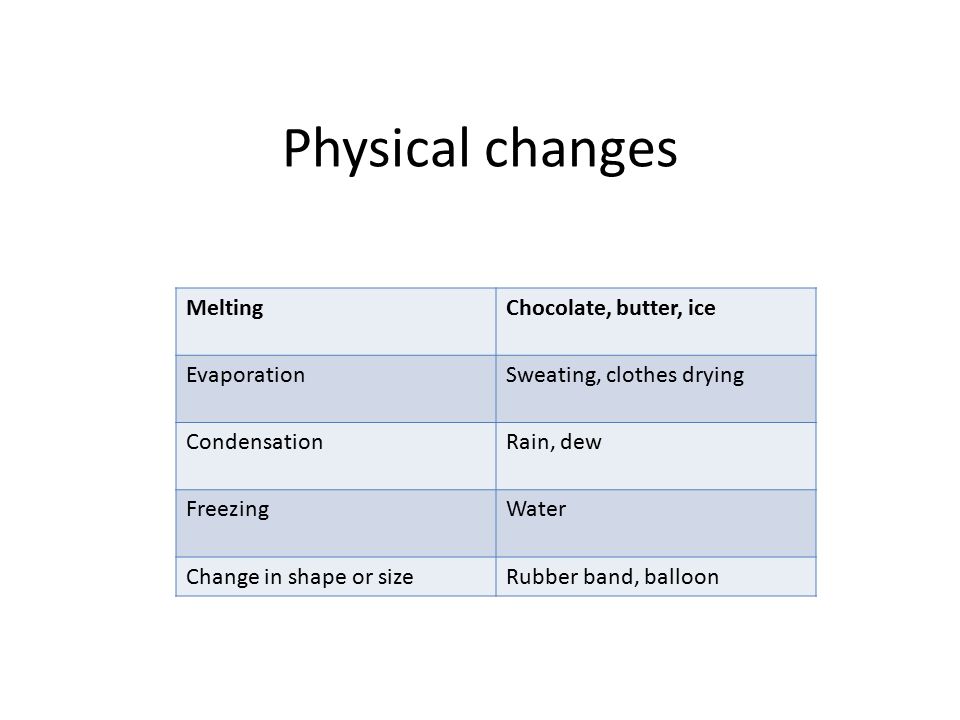 Physical changes

| Melting | Chocolate, butter, ice |
|---|---|
| Evaporation | Sweating, clothes drying |
| Condensation | Rain, dew |
| Freezing | Water |
| Change in shape or size | Rubber band, balloon |